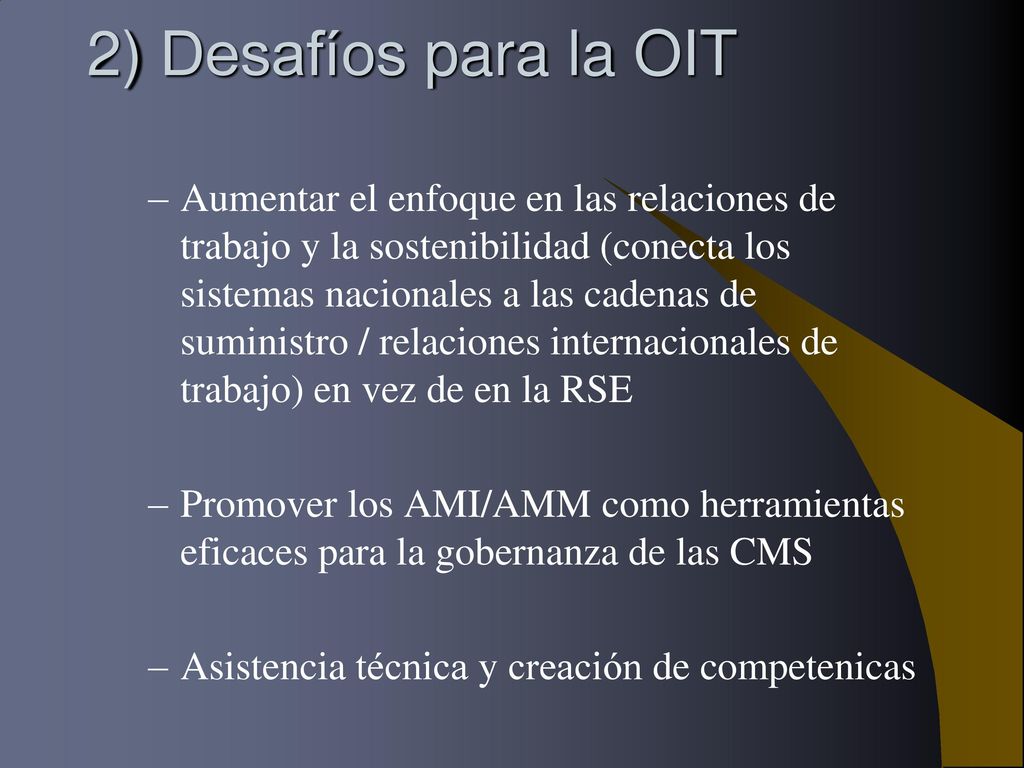 2) Desafíos para la OIT

– Aumentar el enfoque en las relaciones de trabajo y la sostenibilidad (conecta los sistemas nacionales a las cadenas de suministro / relaciones internacionales de trabajo) en vez de en la RSE

– Promover los AMI/AMM como herramientas eficaces para la gobernanza de las CMS

– Asistencia técnica y creación de competenicas